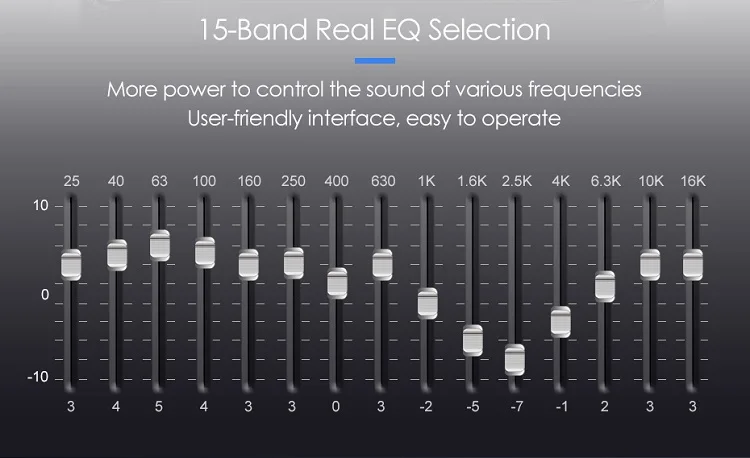 15-Band Real EQ Selection

More power to control the sound of various frequencies
User-friendly interface, easy to operate

25 40 63 100 160 250 400 630 1K 1.6K 2.5K 4K 6.3K 10K 16K

10
0
-10

3 4 5 4 3 3 0 3 -2 -5 -7 -1 2 3 3